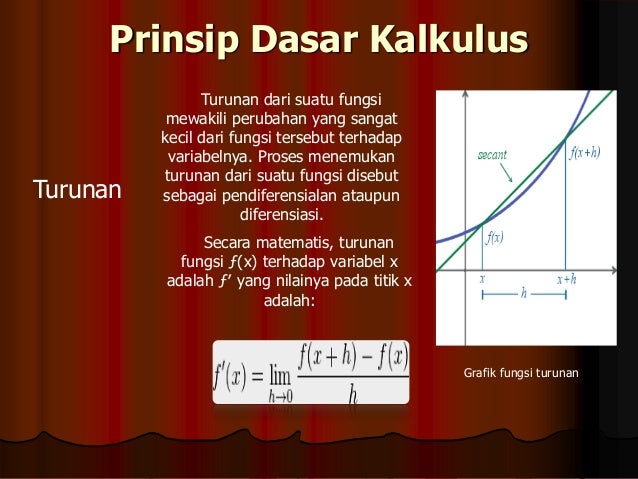 Prinsip Dasar Kalkulus

Turunan

Turunan dari suatu fungsi mewakili perubahan yang sangat kecil dari fungsi tersebut terhadap variabelnya. Proses menemukan turunan dari suatu fungsi disebut sebagai pendiferensialan ataupun diferensiasi.

Secara matematis, turunan fungsi ƒ(x) terhadap variabel x adalah ƒ′ yang nilainya pada titik x adalah:

$f'(x) = \lim_{h \to 0} \frac{f(x+h) - f(x)}{h}$

secant
$f(x+h)$
$f(x)$
$x$
$x+h$
$h$

Grafik fungsi turunan